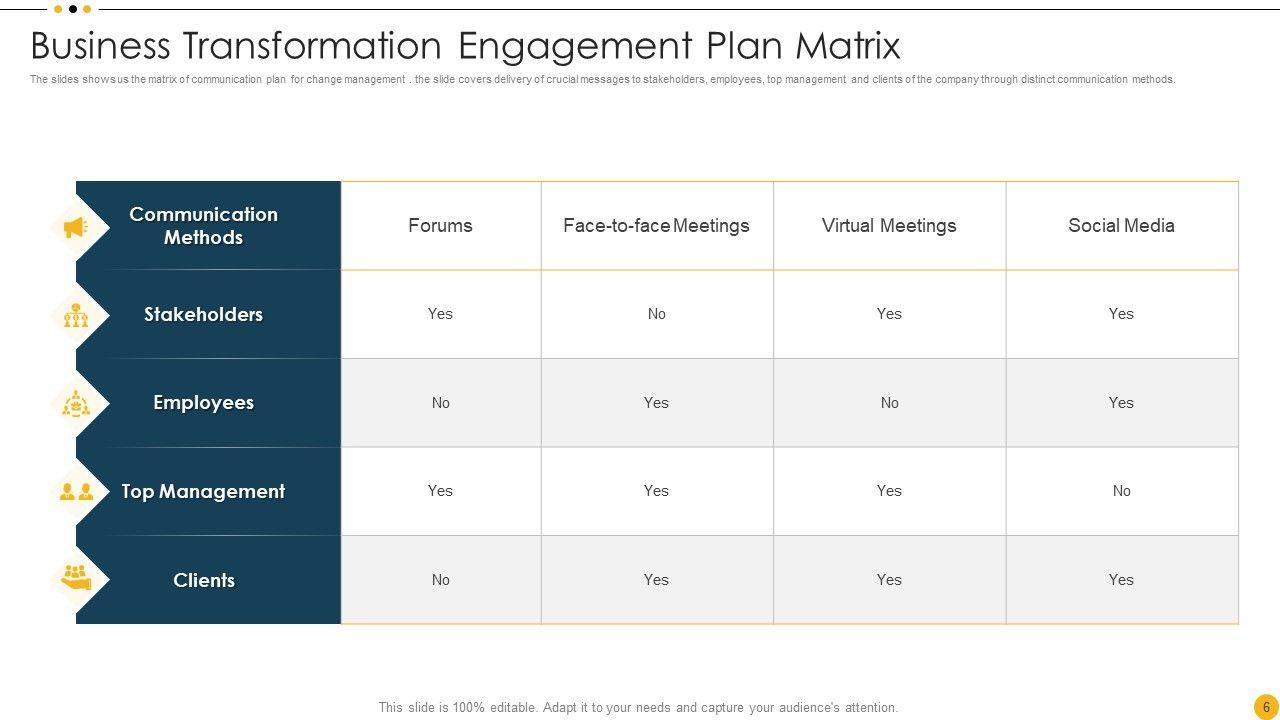 Business Transformation Engagement Plan Matrix

The slides shows us the matrix of communication plan for change management . the slide covers delivery of crucial messages to stakeholders, employees, top management and clients of the company through distinct communication methods.

| Communication Methods | Forums | Face-to-face Meetings | Virtual Meetings | Social Media |
|---|---|---|---|---|
| Stakeholders | Yes | No | Yes | Yes |
| Employees | No | Yes | No | Yes |
| Top Management | Yes | Yes | Yes | No |
| Clients | No | Yes | Yes | Yes |

This slide is 100% editable. Adapt it to your needs and capture your audience's attention.

6